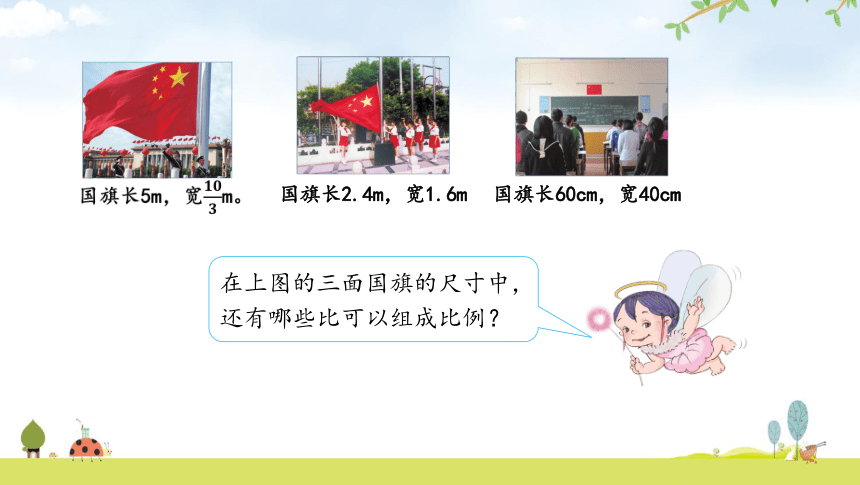 国旗长5m，宽$\frac{10}{3}$m。

国旗长2.4m，宽1.6m

国旗长60cm，宽40cm

在上图的三面国旗的尺寸中，还有哪些比可以组成比例？